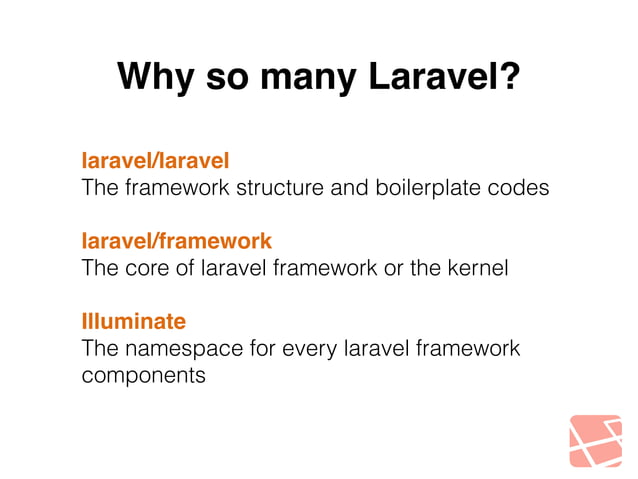 Why so many Laravel?

laravel/laravel
The framework structure and boilerplate codes

laravel/framework
The core of laravel framework or the kernel

Illuminate
The namespace for every laravel framework components